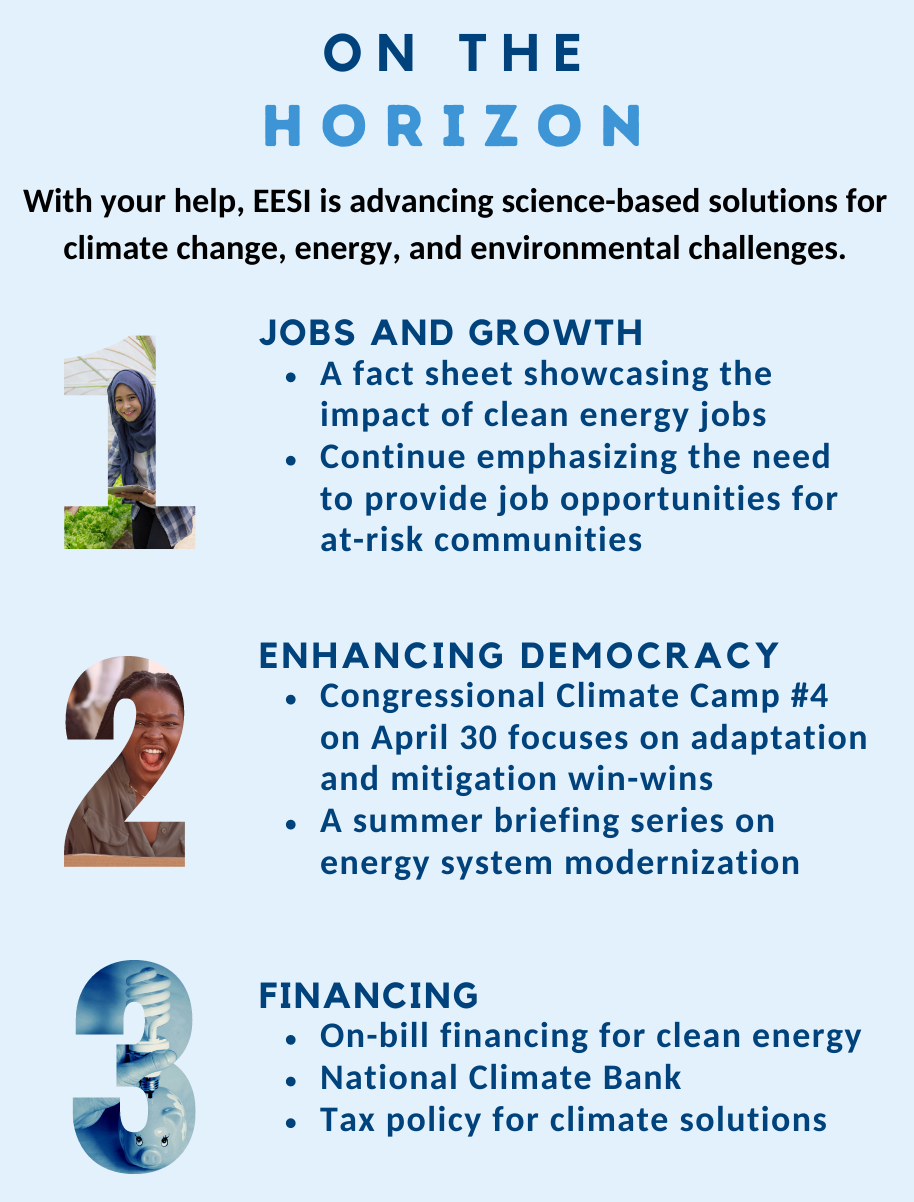 ON THE
HORIZON

With your help, EESI is advancing science-based solutions for climate change, energy, and environmental challenges.

1

JOBS AND GROWTH
- A fact sheet showcasing the impact of clean energy jobs
- Continue emphasizing the need to provide job opportunities for at-risk communities

2

ENHANCING DEMOCRACY
- Congressional Climate Camp #4 on April 30 focuses on adaptation and mitigation win-wins
- A summer briefing series on energy system modernization

3

FINANCING
- On-bill financing for clean energy
- National Climate Bank
- Tax policy for climate solutions